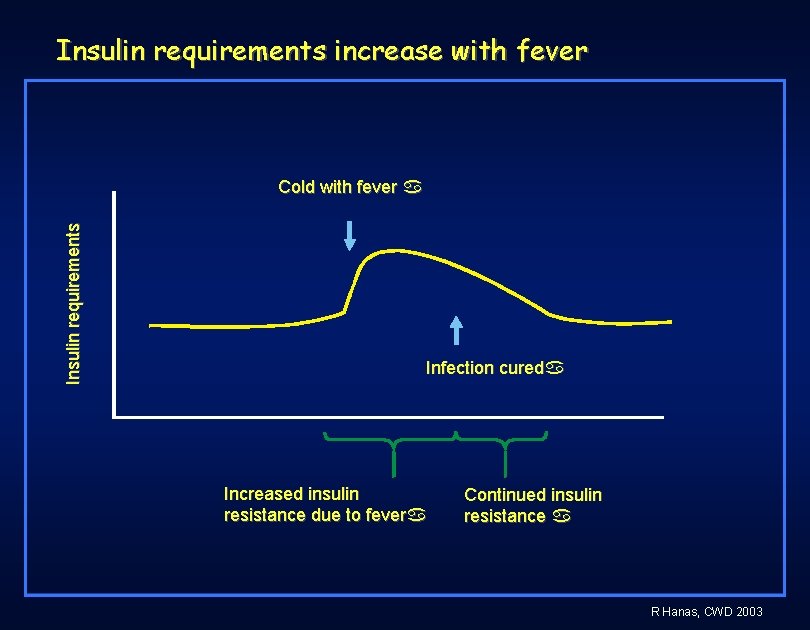 Insulin requirements increase with fever

Insulin requirements

Cold with fever ♋

Infection cured♋

Increased insulin resistance due to fever♋

Continued insulin resistance ♋

R Hanas, CWD 2003